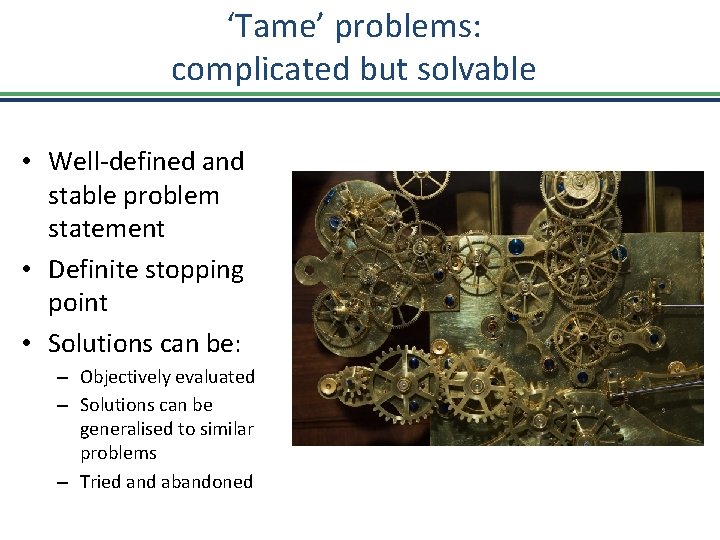 ‘Tame’ problems:
complicated but solvable

• Well-defined and stable problem statement
• Definite stopping point
• Solutions can be:
– Objectively evaluated
– Solutions can be generalised to similar problems
– Tried and abandoned